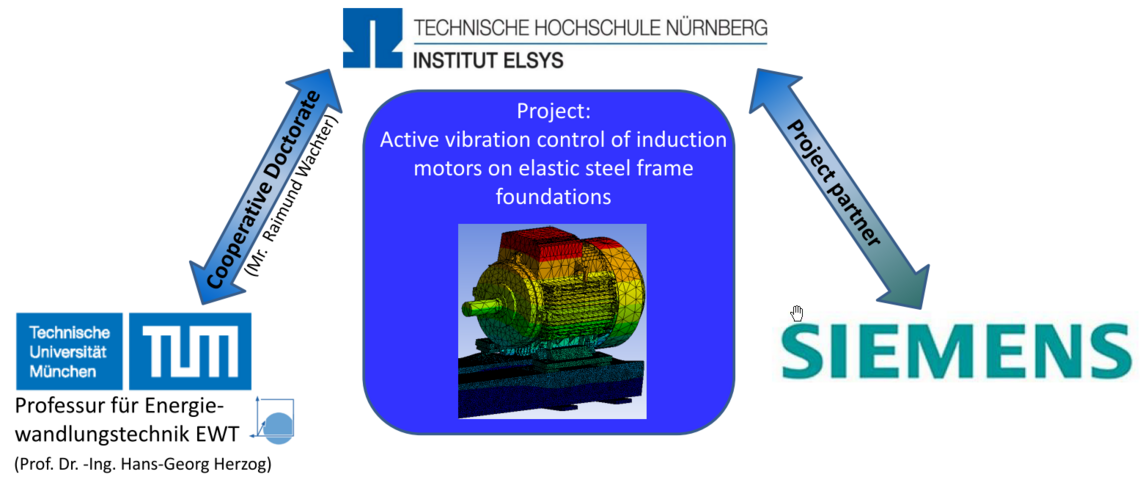 TECHNISCHE HOCHSCHULE NÜRNBERG
INSTITUT ELSYS

Cooperative Doctorate
(Mr. Raimund Wachter)

Project:
Active vibration control of induction motors on elastic steel frame foundations

Project partner

Technische Universität München
TUM
Professur für Energiewandlungstechnik EWT
(Prof. Dr. -Ing. Hans-Georg Herzog)

SIEMENS